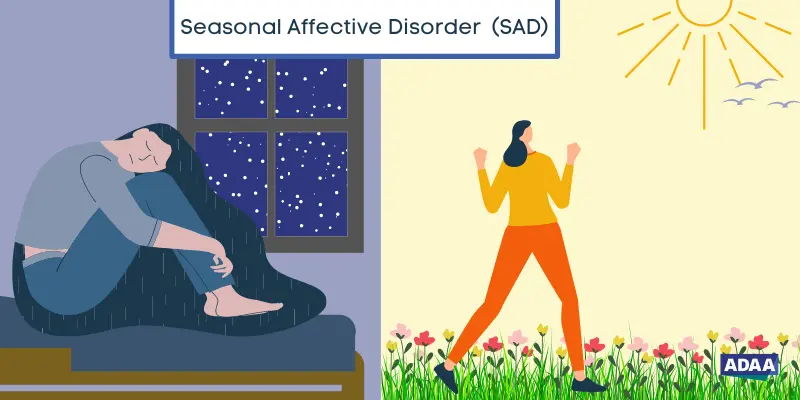 Seasonal Affective Disorder (SAD)

ADAA